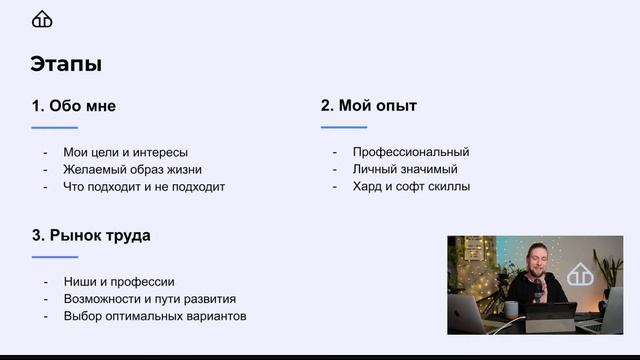 Этапы

1. Обо мне

- Мои цели и интересы
- Желаемый образ жизни
- Что подходит и не подходит

2. Мой опыт

- Профессиональный
- Личный значимый
- Хард и софт скиллы

3. Рынок труда

- Ниши и профессии
- Возможности и пути развития
- Выбор оптимальных вариантов